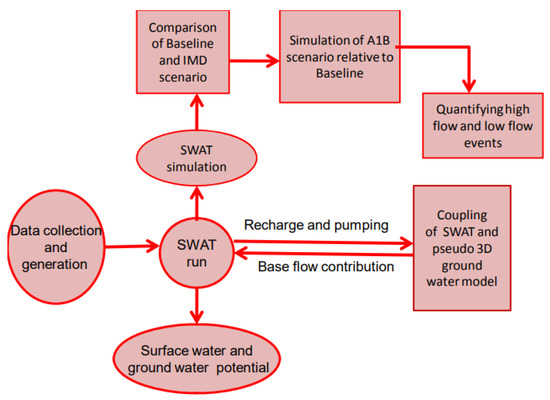 Comparison of Baseline and IMD scenario

Simulation of A1B scenario relative to Baseline

Quantifying high flow and low flow events

SWAT simulation

Data collection and generation

SWAT run

Recharge and pumping

Base flow contribution

Coupling of SWAT and pseudo 3D ground water model

Surface water and ground water potential